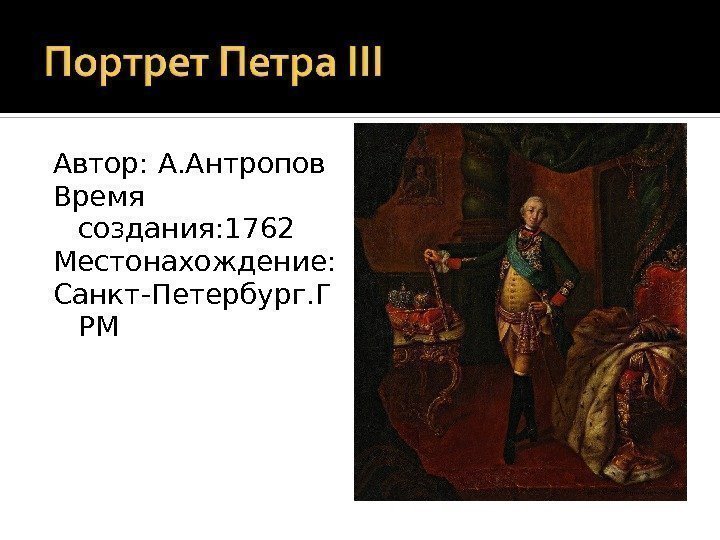 Портрет Петра III

Автор: А.Антропов
Время создания:1762
Местонахождение:
Санкт-Петербург.ГРМ